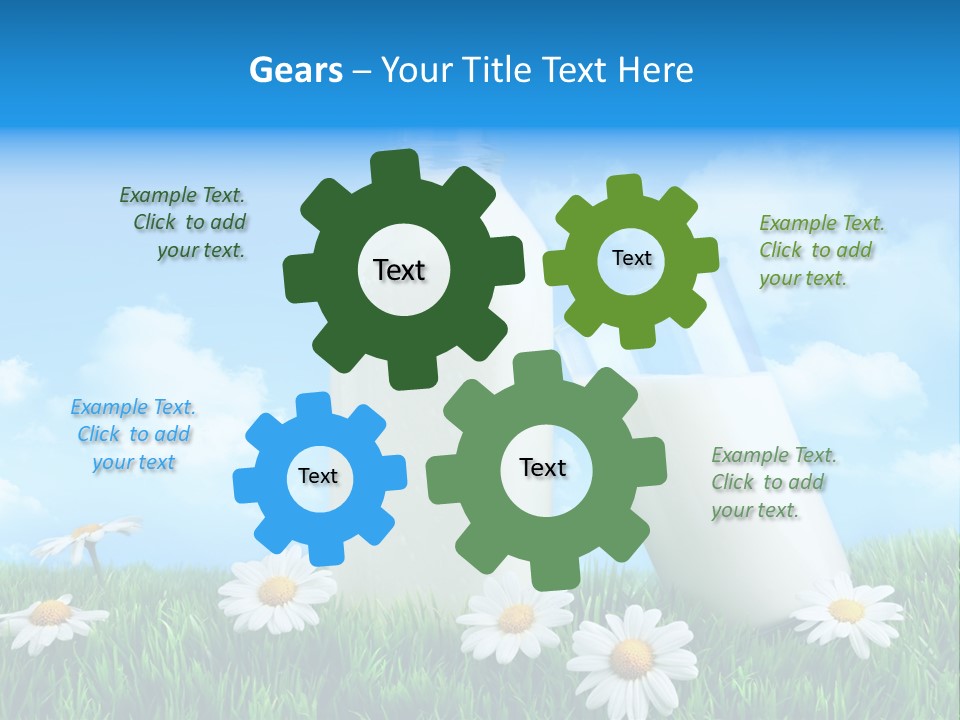 Gears – Your Title Text Here

Example Text. Click to add your text.

Text

Text

Example Text. Click to add your text.

Example Text. Click to add your text

Text

Text

Example Text. Click to add your text.